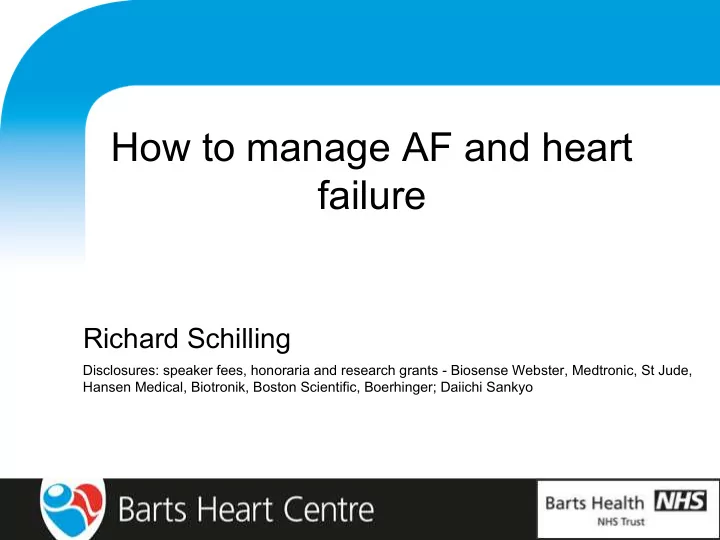 How to manage AF and heart failure

Richard Schilling

Disclosures: speaker fees, honoraria and research grants - Biosense Webster, Medtronic, St Jude, Hansen Medical, Biotronik, Boston Scientific, Boerhinger; Daiichi Sankyo

Barts Heart Centre

Barts Health NHS
NHS Trust